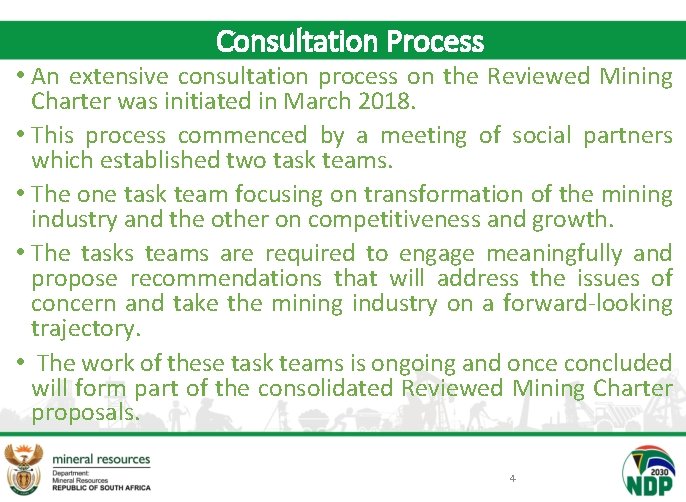 Consultation Process

• An extensive consultation process on the Reviewed Mining Charter was initiated in March 2018.

• This process commenced by a meeting of social partners which established two task teams.

• The one task team focusing on transformation of the mining industry and the other on competitiveness and growth.

• The tasks teams are required to engage meaningfully and propose recommendations that will address the issues of concern and take the mining industry on a forward-looking trajectory.

• The work of these task teams is ongoing and once concluded will form part of the consolidated Reviewed Mining Charter proposals.

mineral resources
Department:
Mineral Resources
REPUBLIC OF SOUTH AFRICA

4

2030
NDP